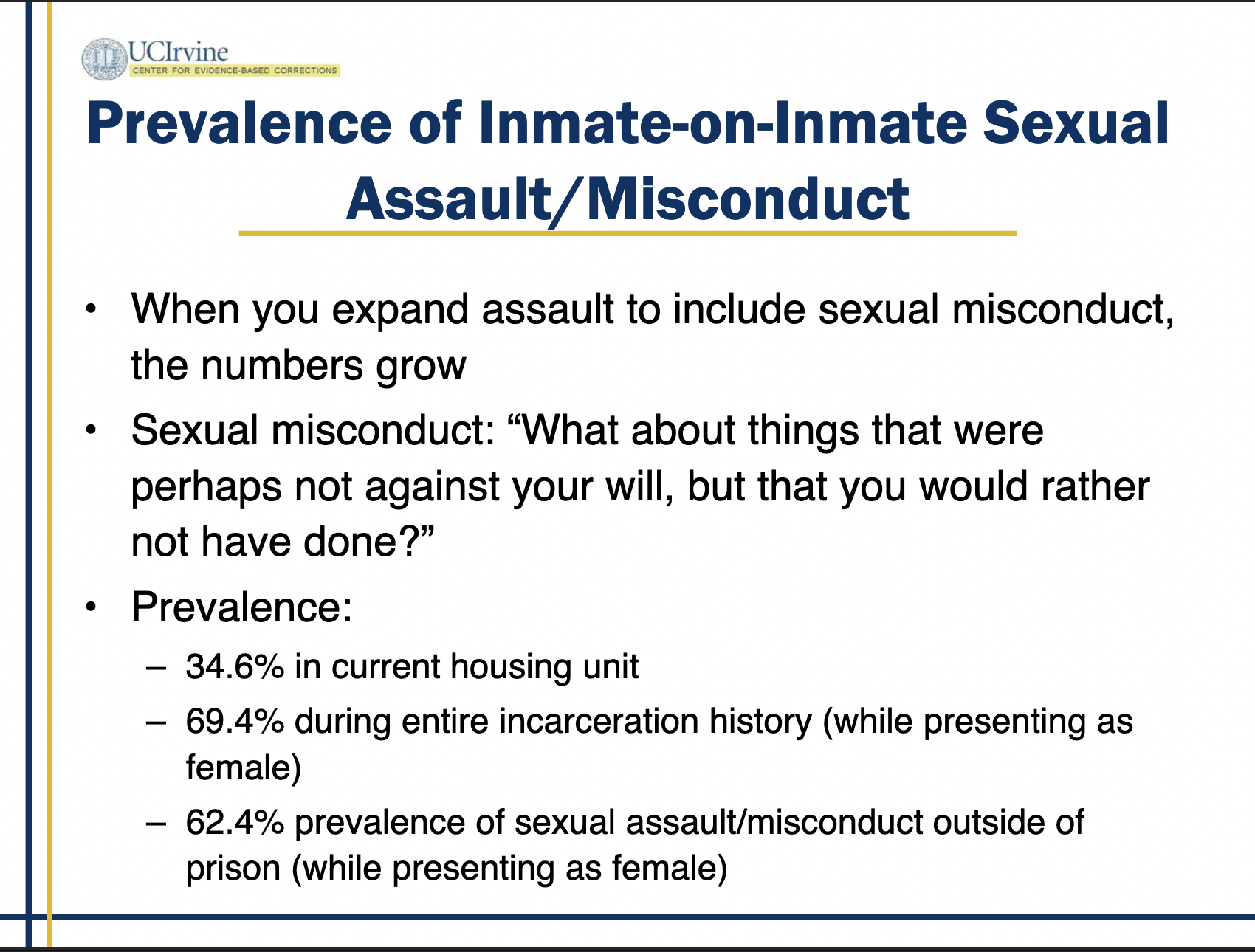 UCIrvine
CENTER FOR EVIDENCE-BASED CORRECTIONS

Prevalence of Inmate-on-Inmate Sexual Assault/Misconduct

• When you expand assault to include sexual misconduct, the numbers grow

• Sexual misconduct: “What about things that were perhaps not against your will, but that you would rather not have done?”

• Prevalence:
– 34.6% in current housing unit
– 69.4% during entire incarceration history (while presenting as female)
– 62.4% prevalence of sexual assault/misconduct outside of prison (while presenting as female)